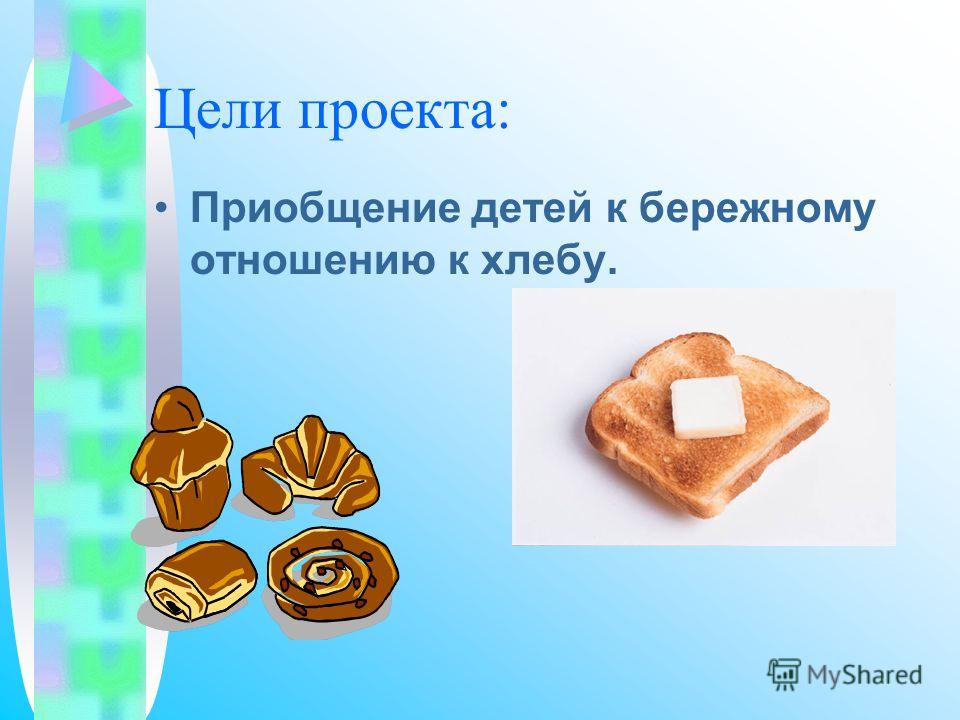 Цели проекта:

• Приобщение детей к бережному отношению к хлебу.

MyShared